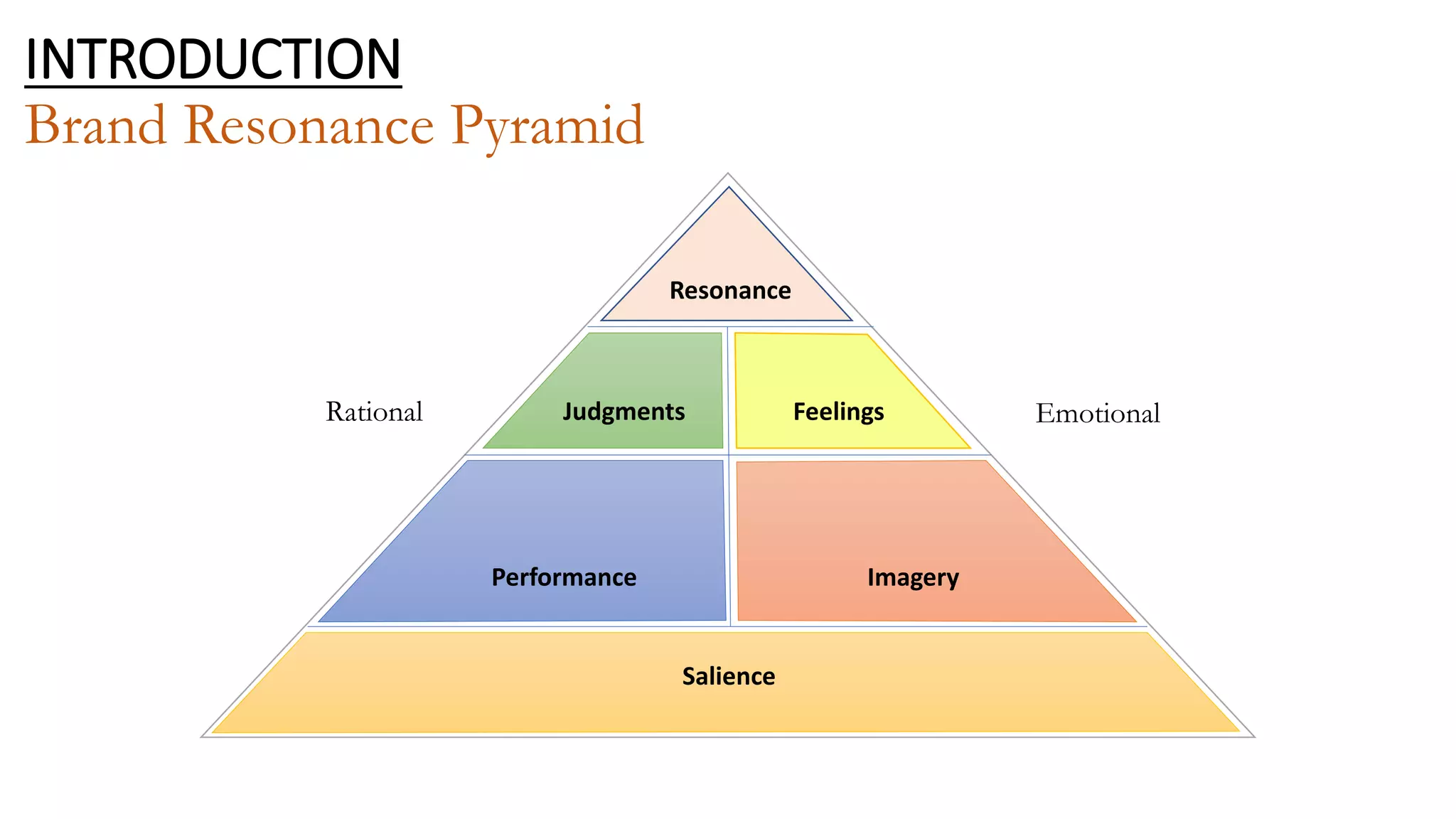 INTRODUCTION
Brand Resonance Pyramid

Resonance

Rational

Judgments

Feelings

Emotional

Performance

Imagery

Salience